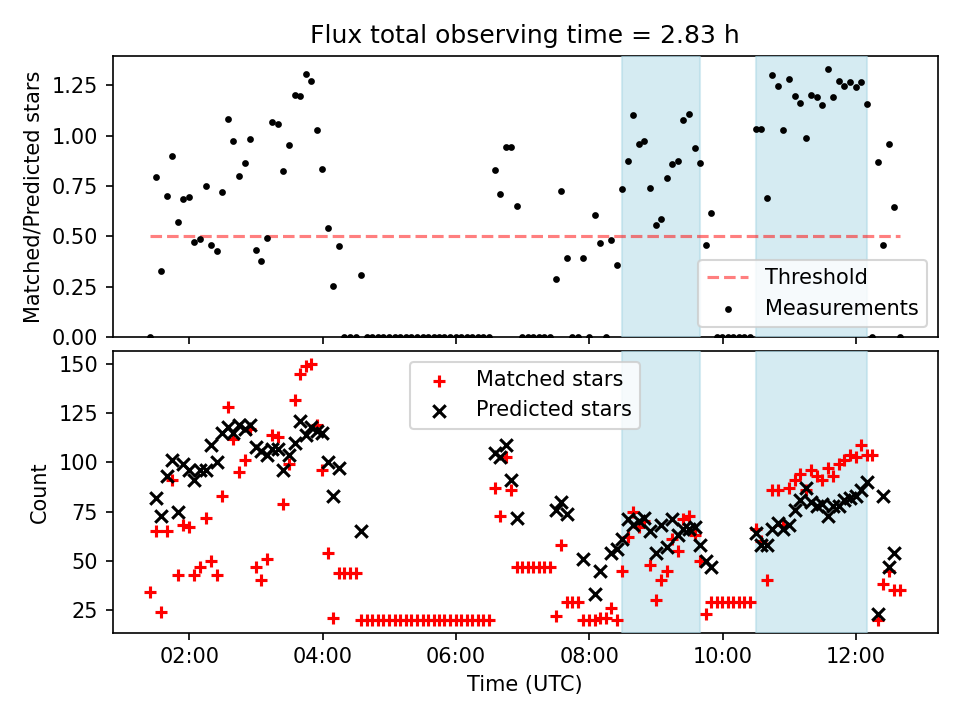 Flux total observing time = 2.83 h

Matched/Predicted stars

1.25
1.00
0.75
0.50
0.25
0.00

Threshold
Measurements

Count

150
125
100
75
50
25

Matched stars
Predicted stars

02:00
04:00
06:00
08:00
10:00
12:00

Time (UTC)